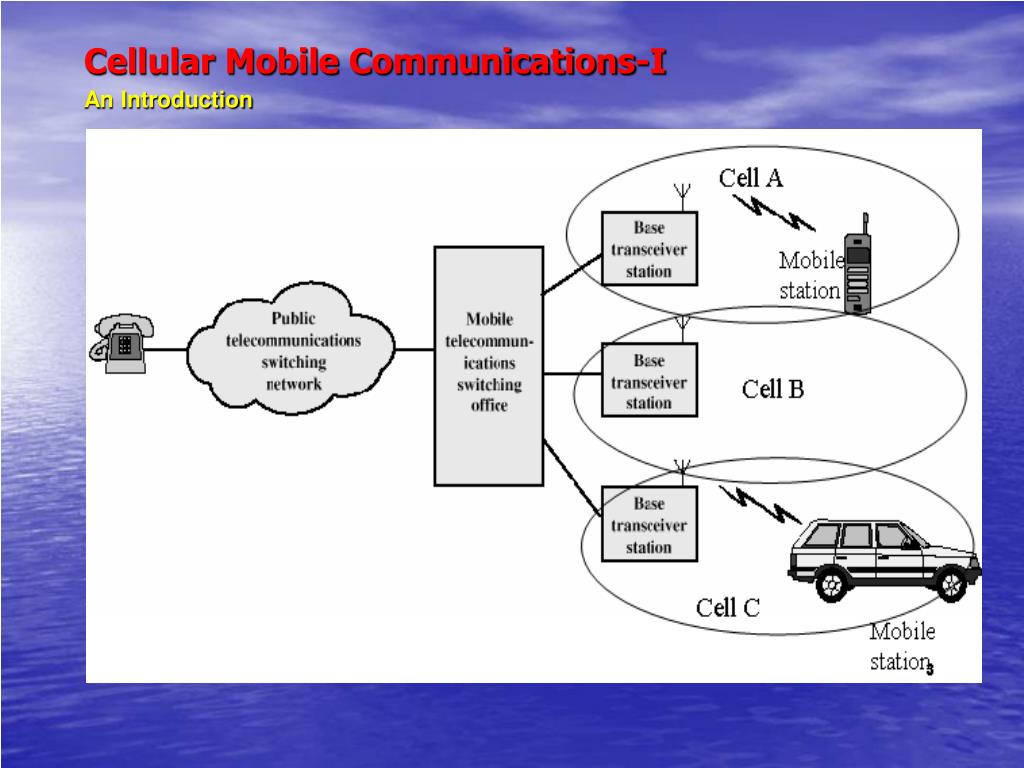 Cellular Mobile Communications-I
An Introduction

Public telecommunications switching network

Mobile telecommunications switching office

Base transceiver station

Cell A

Mobile station

Base transceiver station

Cell B

Base transceiver station

Cell C

Mobile station

3